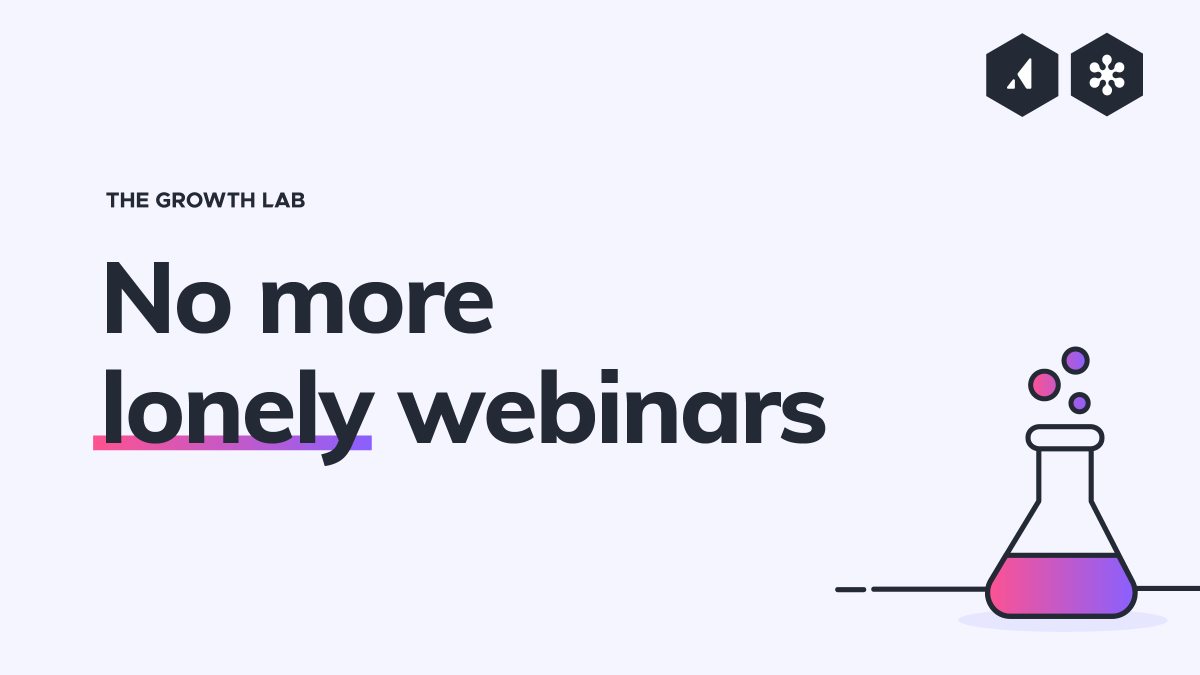 THE GROWTH LAB

No more lonely webinars